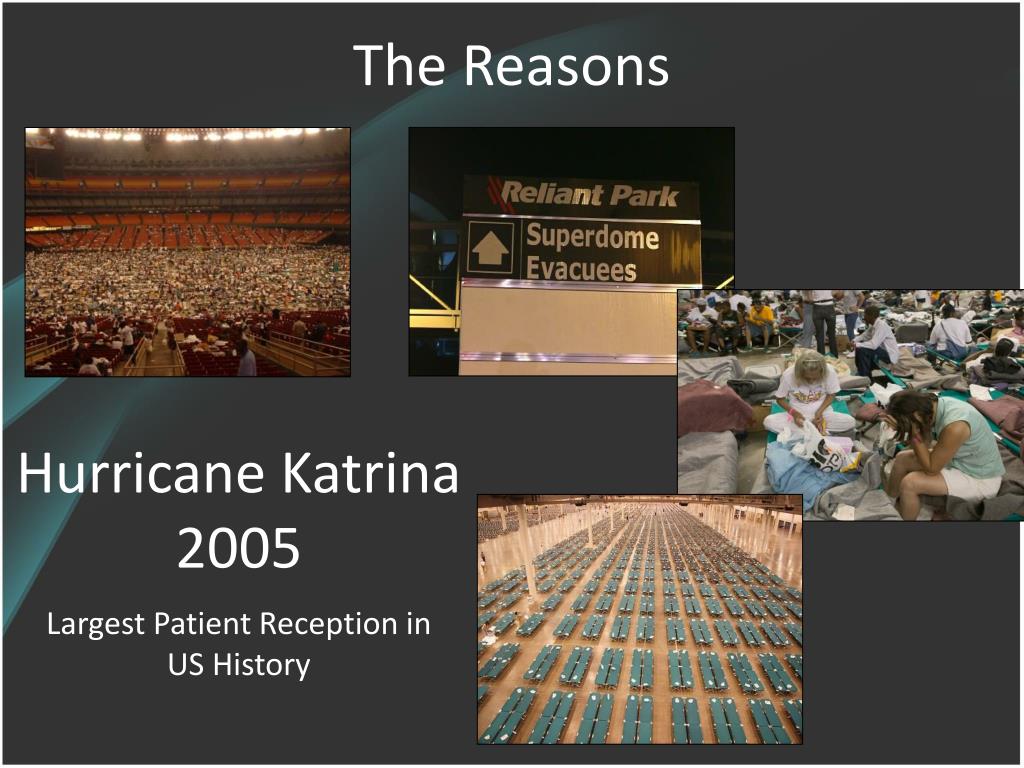 The Reasons

Reliant Park
Superdome Evacuees

Hurricane Katrina 2005

Largest Patient Reception in US History